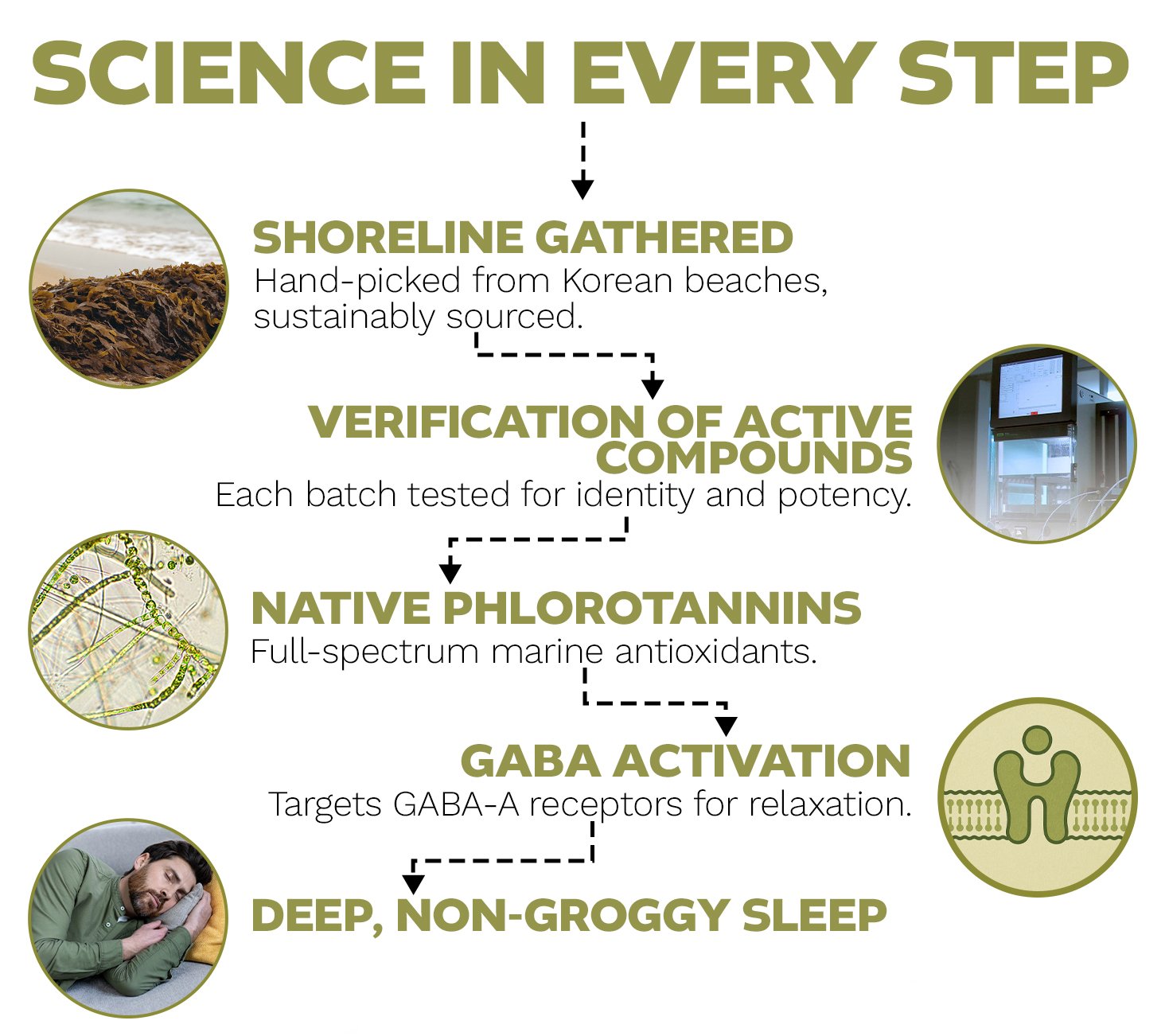 SCIENCE IN EVERY STEP

SHORELINE GATHERED
Hand-picked from Korean beaches, sustainably sourced.

VERIFICATION OF ACTIVE COMPOUNDS
Each batch tested for identity and potency.

NATIVE PHLOROTANNINS
Full-spectrum marine antioxidants.

GABA ACTIVATION
Targets GABA-A receptors for relaxation.

DEEP, NON-GROGGY SLEEP